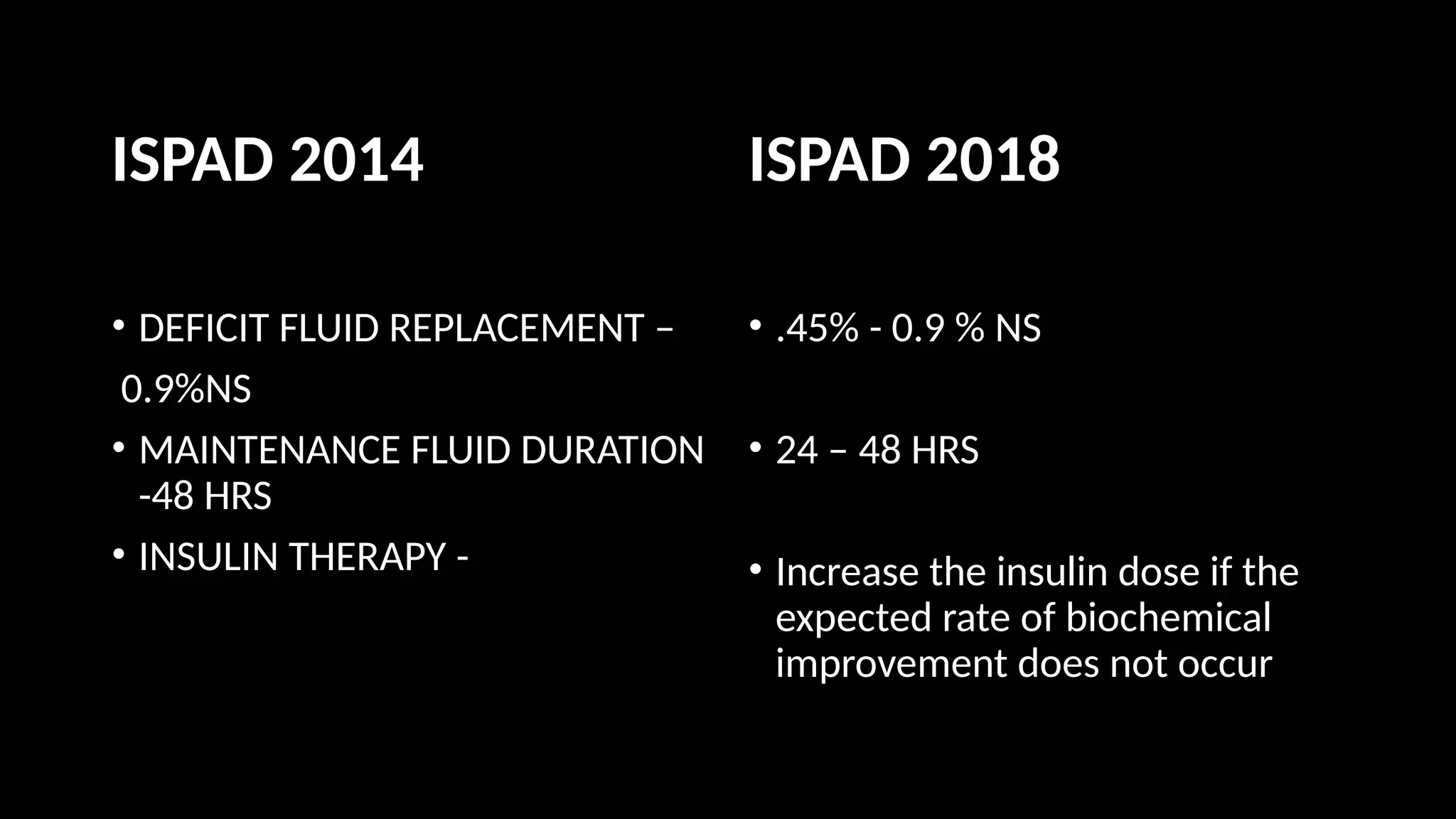 ISPAD 2014

• DEFICIT FLUID REPLACEMENT –

0.9%NS

• MAINTENANCE FLUID DURATION -48 HRS

• INSULIN THERAPY -

ISPAD 2018

• .45% - 0.9 % NS

• 24 – 48 HRS

• Increase the insulin dose if the expected rate of biochemical improvement does not occur